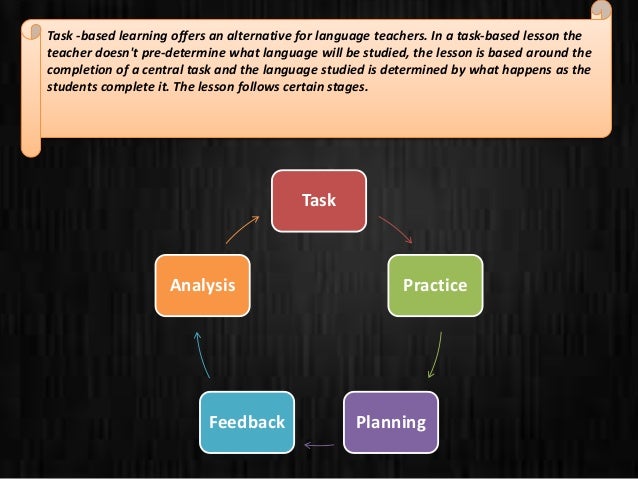 Task -based learning offers an alternative for language teachers. In a task-based lesson the teacher doesn't pre-determine what language will be studied, the lesson is based around the completion of a central task and the language studied is determined by what happens as the students complete it. The lesson follows certain stages.

Task

Practice

Planning

Feedback

Analysis